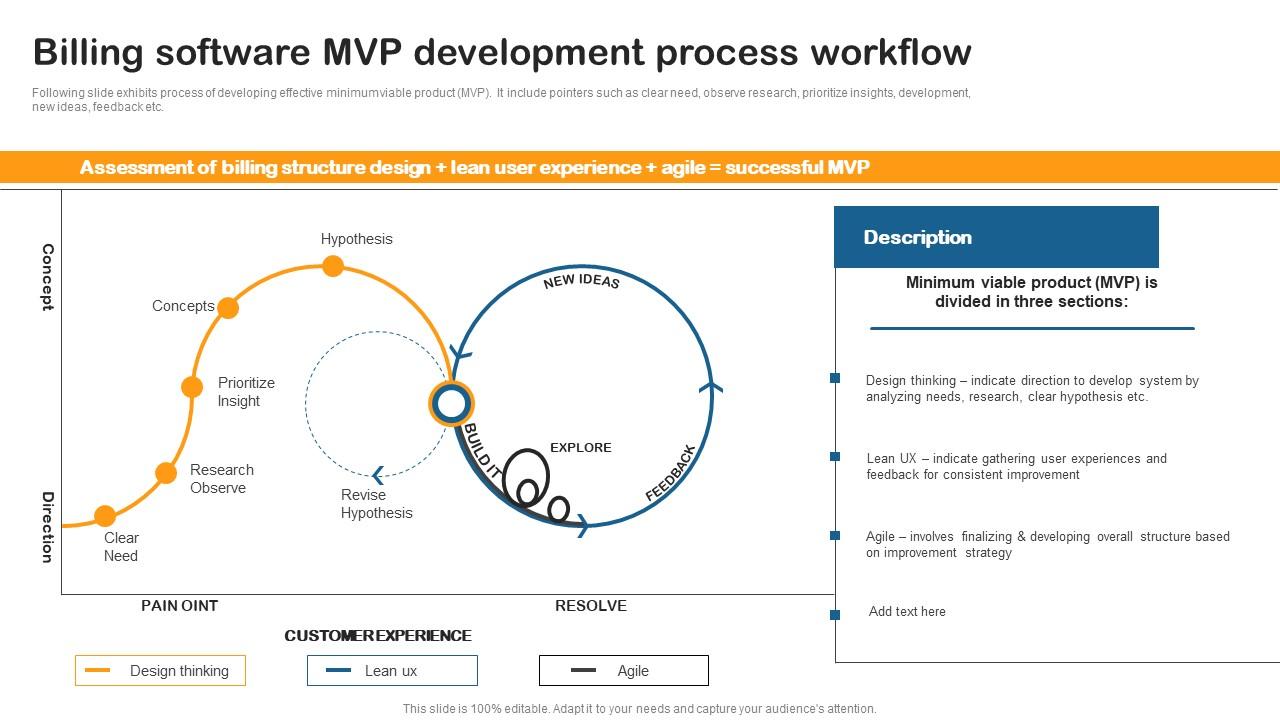 Billing software MVP development process workflow

Following slide exhibits process of developing effective minimumviable product (MVP). It include pointers such as clear need, observe research, prioritize insights, development, new ideas, feedback etc.

Assessment of billing structure design + lean user experience + agile = successful MVP

Concept

Direction

Hypothesis

Concepts

Prioritize Insight

Research Observe

Clear Need

Revise Hypothesis

NEW IDEAS

BUILD IT

EXPLORE

FEEDBACK

PAIN OINT

RESOLVE

CUSTOMER EXPERIENCE

Design thinking

Lean ux

Agile

Description

Minimum viable product (MVP) is divided in three sections:

Design thinking – indicate direction to develop system by analyzing needs, research, clear hypothesis etc.

Lean UX – indicate gathering user experiences and feedback for consistent improvement

Agile – involves finalizing & developing overall structure based on improvement strategy

Add text here

This slide is 100% editable. Adapt it to your needs and capture your audience's attention.